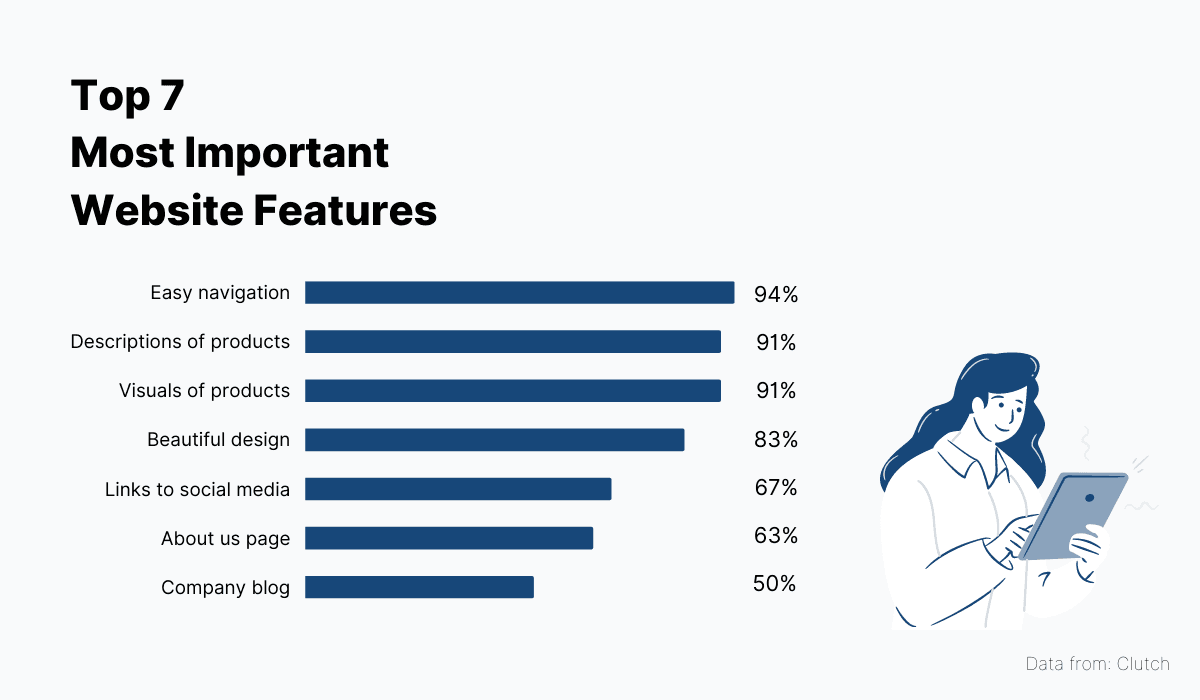 Top 7
Most Important
Website Features

Easy navigation 94%
Descriptions of products 91%
Visuals of products 91%
Beautiful design 83%
Links to social media 67%
About us page 63%
Company blog 50%

Data from: Clutch